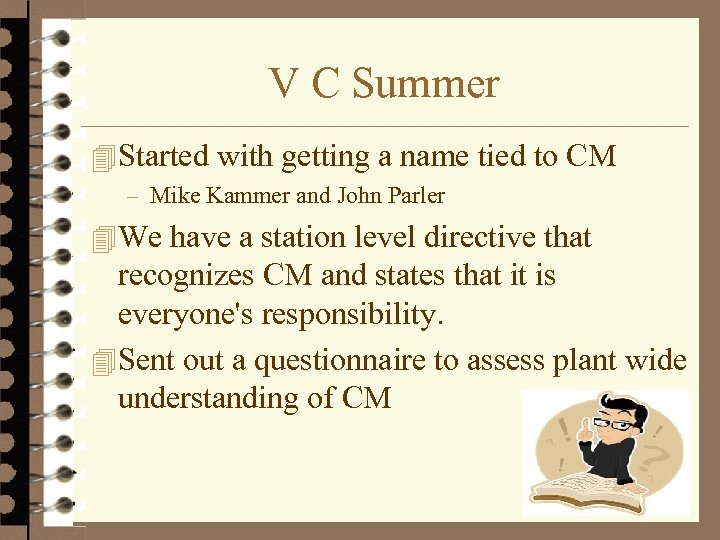 V C Summer

Started with getting a name tied to CM

– Mike Kammer and John Parler

We have a station level directive that recognizes CM and states that it is everyone's responsibility.

Sent out a questionnaire to assess plant wide understanding of CM